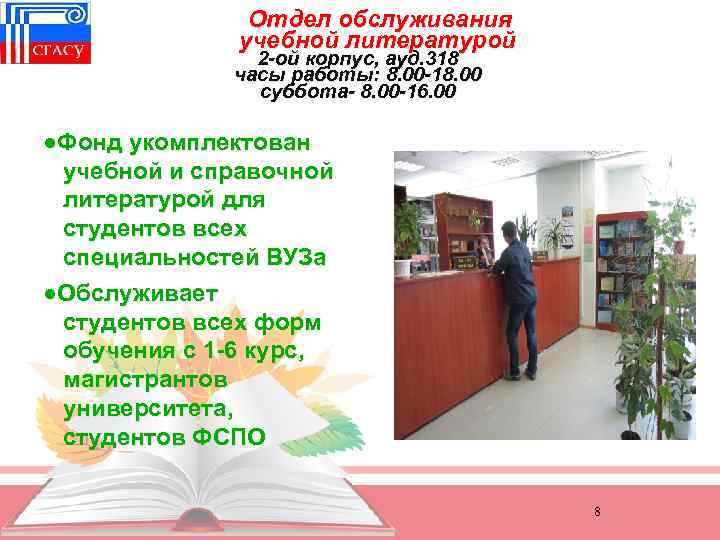 СГАСУ

Отдел обслуживания учебной литературой
2-ой корпус, ауд.318
часы работы: 8.00-18.00
суббота- 8.00-16.00

●Фонд укомплектован учебной и справочной литературой для студентов всех специальностей ВУЗа

●Обслуживает студентов всех форм обучения с 1-6 курс, магистрантов университета, студентов ФСПО

8